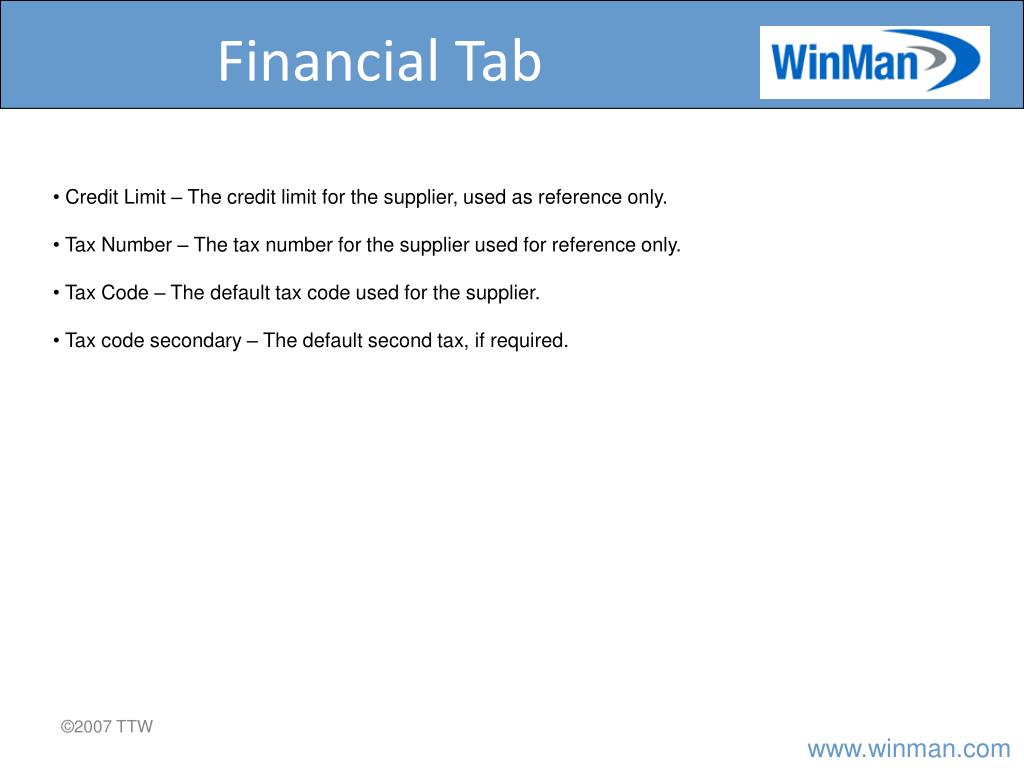 Financial Tab

WinMan

• Credit Limit – The credit limit for the supplier, used as reference only.

• Tax Number – The tax number for the supplier used for reference only.

• Tax Code – The default tax code used for the supplier.

• Tax code secondary – The default second tax, if required.

©2007 TTW

www.winman.com